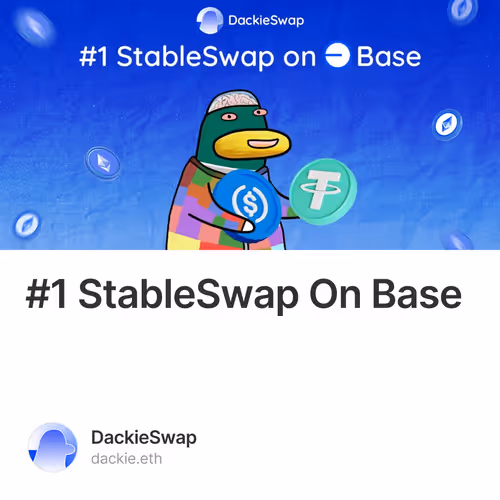 DackieSwap

#1 StableSwap on Base

#1 StableSwap On Base

DackieSwap
dackie.eth